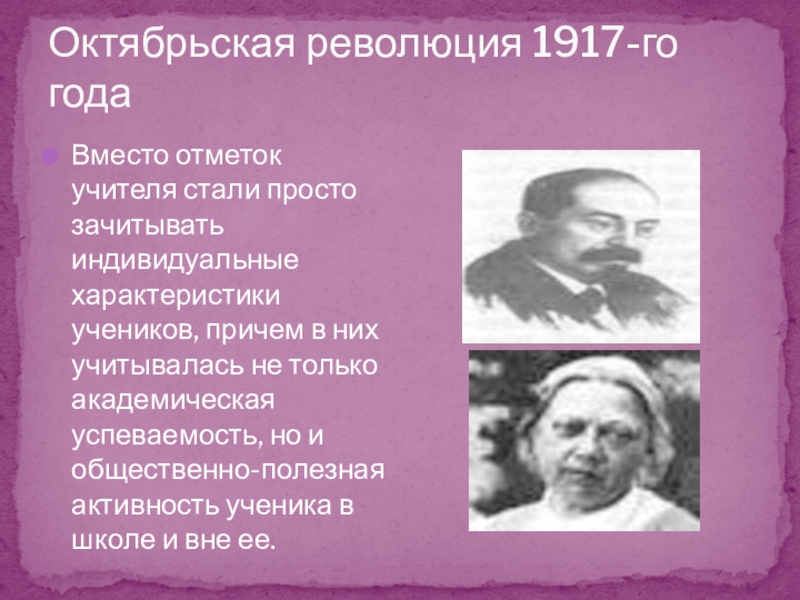 Октябрьская революция 1917-го года

Вместо отметок учителя стали просто зачитывать индивидуальные характеристики учеников, причем в них учитывалась не только академическая успеваемость, но и общественно-полезная активность ученика в школе и вне ее.